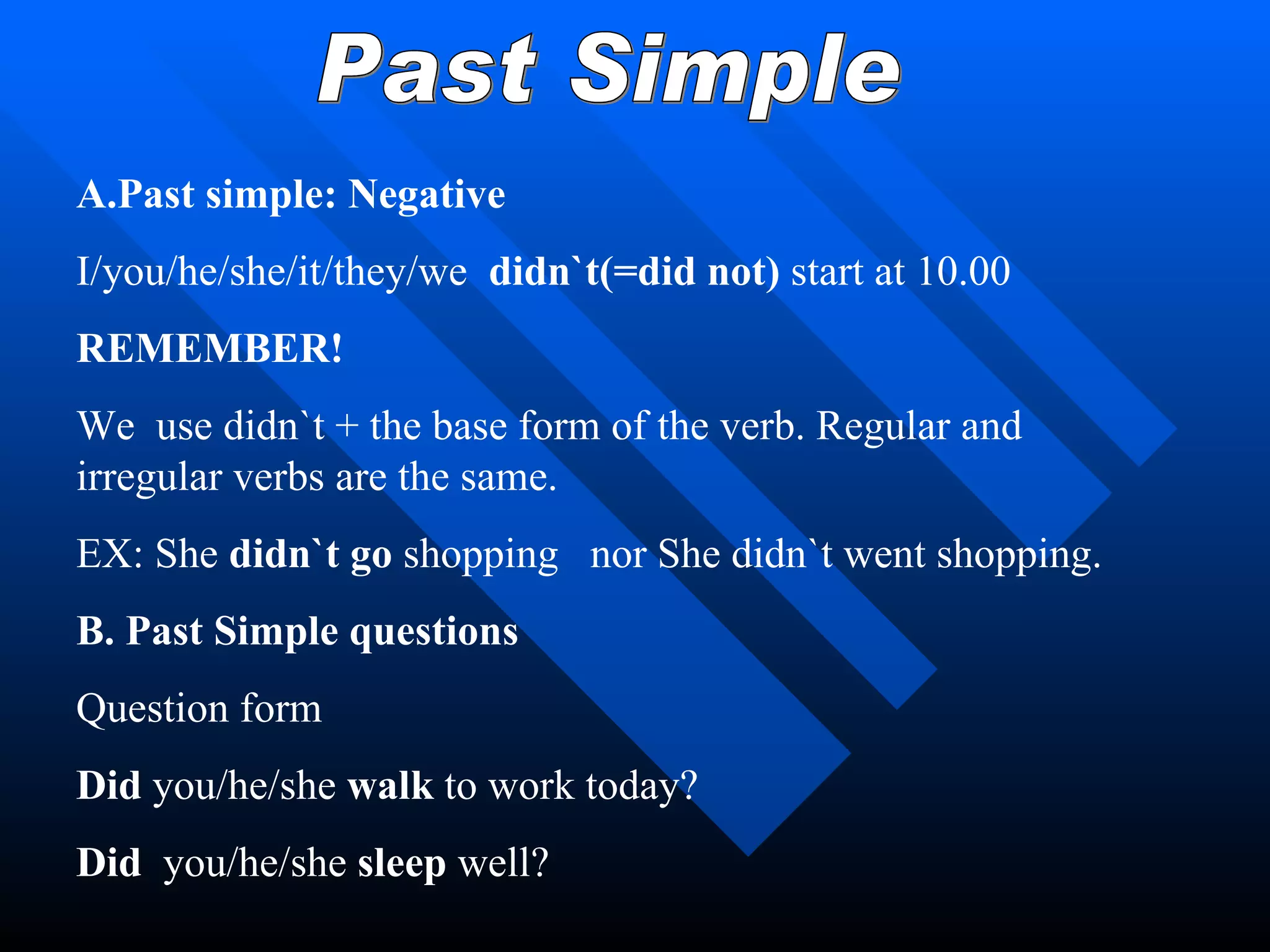 Past Simple

A.Past simple: Negative

I/you/he/she/it/they/we didn`t(=did not) start at 10.00

REMEMBER!

We use didn`t + the base form of the verb. Regular and irregular verbs are the same.

EX: She didn`t go shopping nor She didn`t went shopping.

B. Past Simple questions

Question form

Did you/he/she walk to work today?

Did you/he/she sleep well?